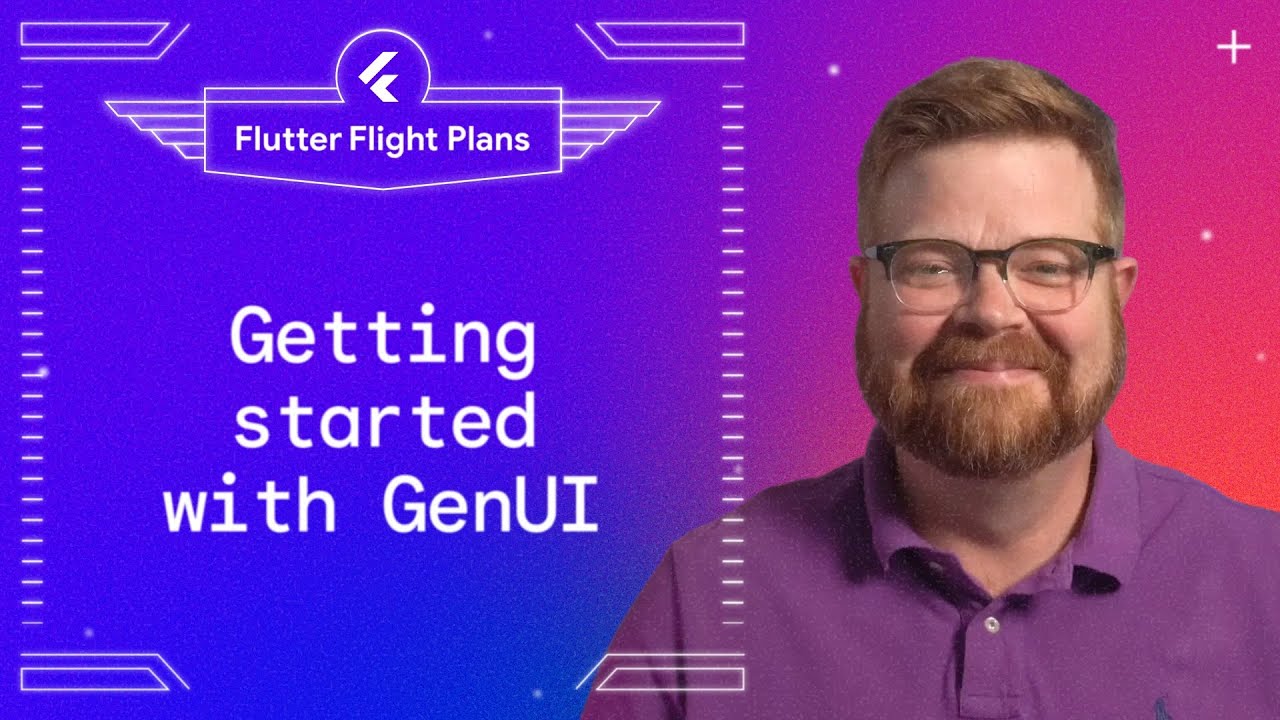 Flutter Flight Plans

Getting started with GenUI